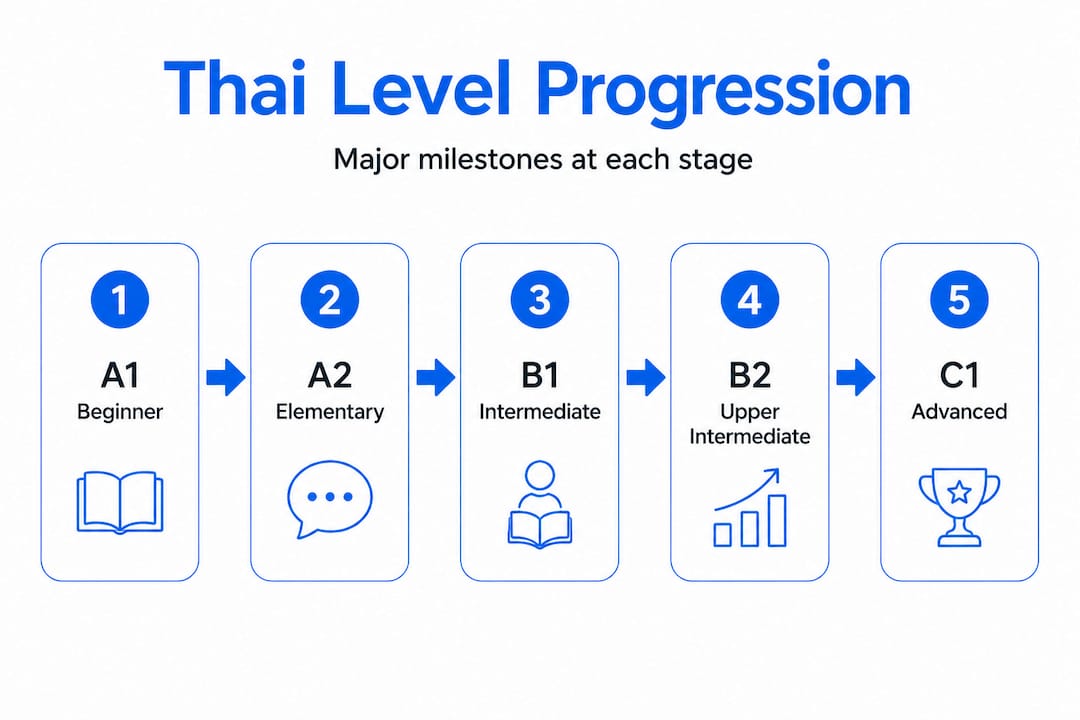 Thai Level Progression

Major milestones at each stage

1
A1
Beginner

2
A2
Elementary

3
B1
Intermediate

4
B2
Upper Intermediate

5
C1
Advanced